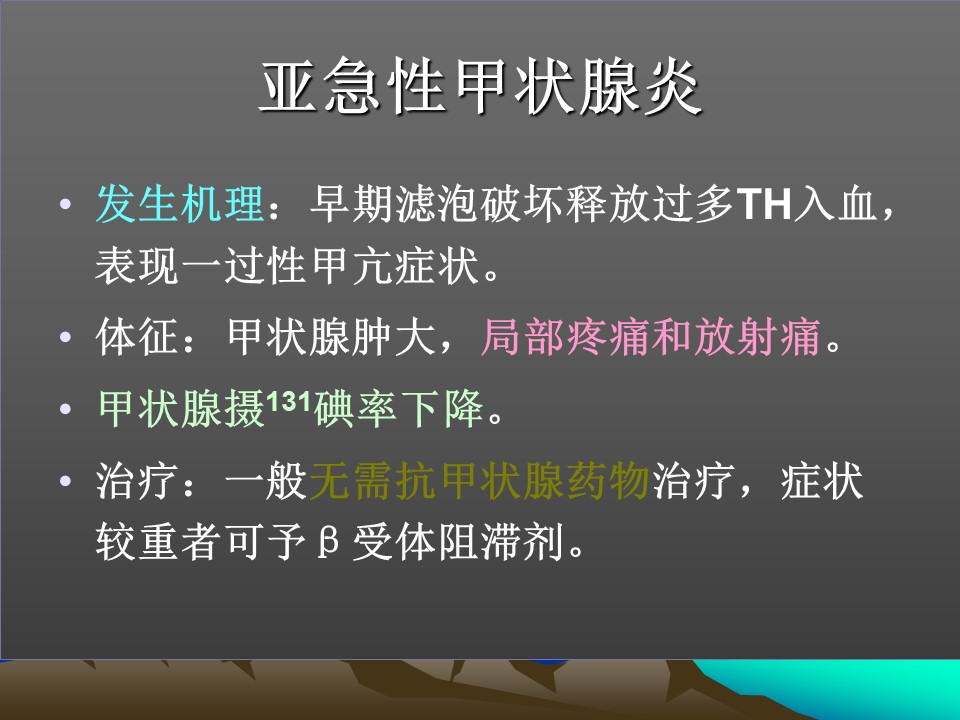 亚急性甲状腺炎

• 发生机理：早期滤泡破坏释放过多TH入血，表现一过性甲亢症状。

• 体征：甲状腺肿大，局部疼痛和放射痛。

• 甲状腺摄$^{131}$碘率下降。

• 治疗：一般无需抗甲状腺药物治疗，症状较重者可予β受体阻滞剂。